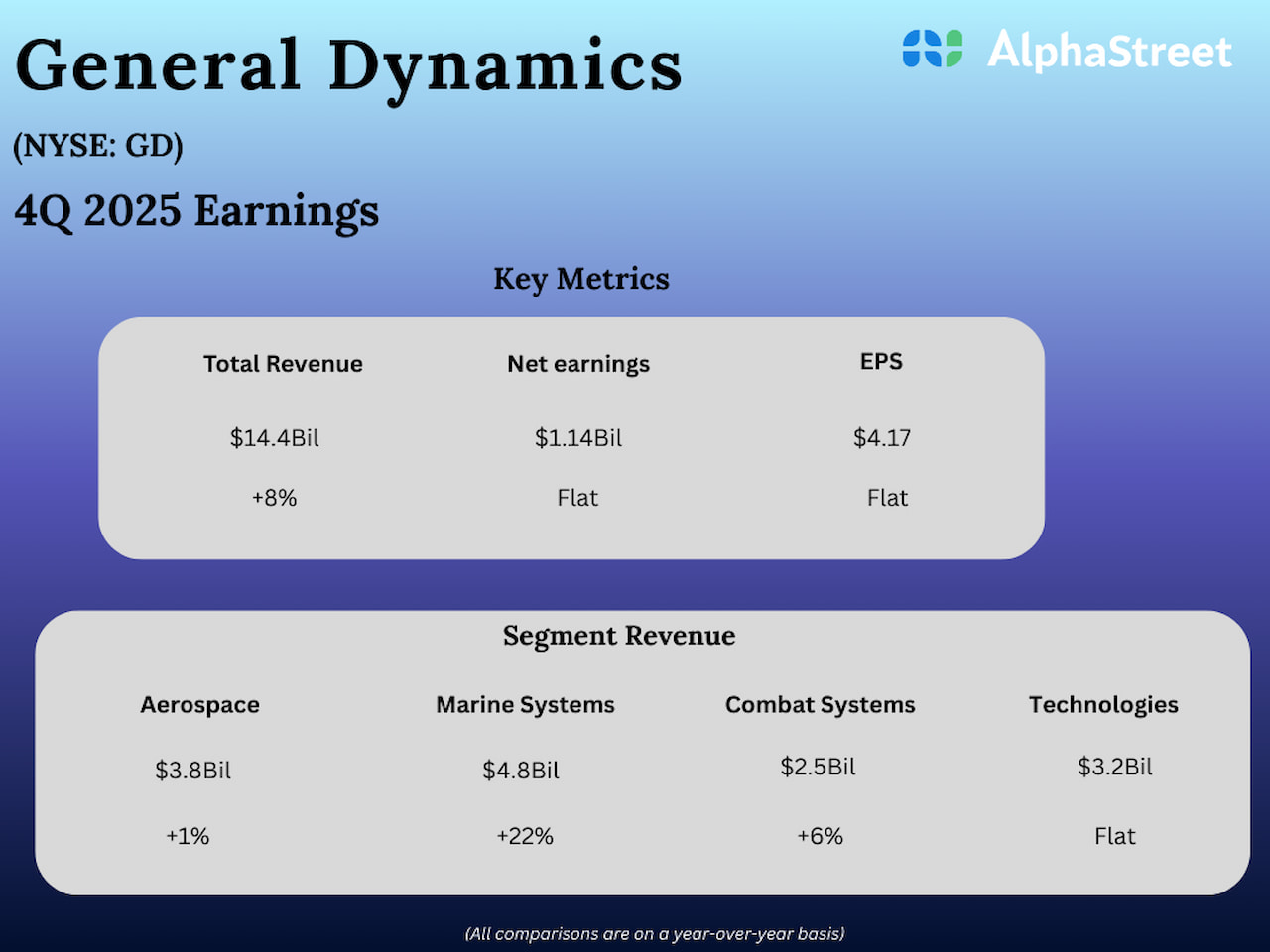 General Dynamics

AlphaStreet

(NYSE: GD)

4Q 2025 Earnings

Key Metrics

| Total Revenue | Net earnings | EPS |
|---|---|---|
| \$14.4Bil | \$1.14Bil | \$4.17 |
| +8% | Flat | Flat |

Segment Revenue

| Aerospace | Marine Systems | Combat Systems | Technologies |
|---|---|---|---|
| \$3.8Bil | \$4.8Bil | \$2.5Bil | \$3.2Bil |
| +1% | +22% | +6% | Flat |

(All comparisons are on a year-over-year basis)